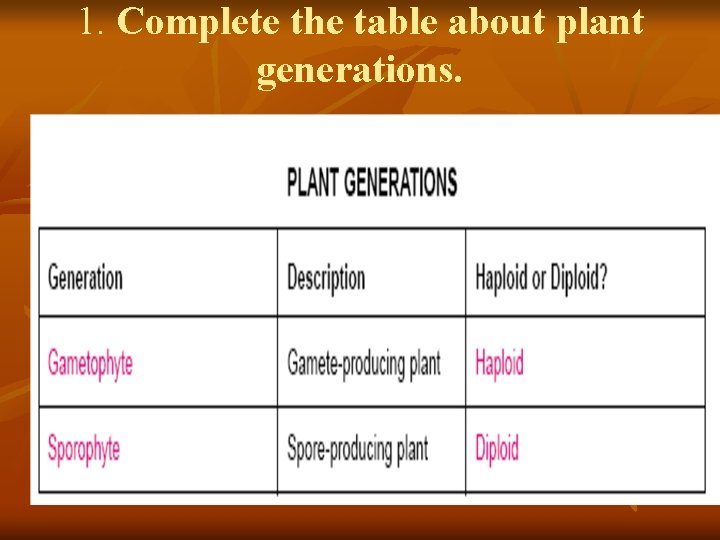 1. Complete the table about plant generations.

PLANT GENERATIONS

| Generation | Description | Haploid or Diploid? |
|---|---|---|
| Gametophyte | Gamete-producing plant | Haploid |
| Sporophyte | Spore-producing plant | Diploid |